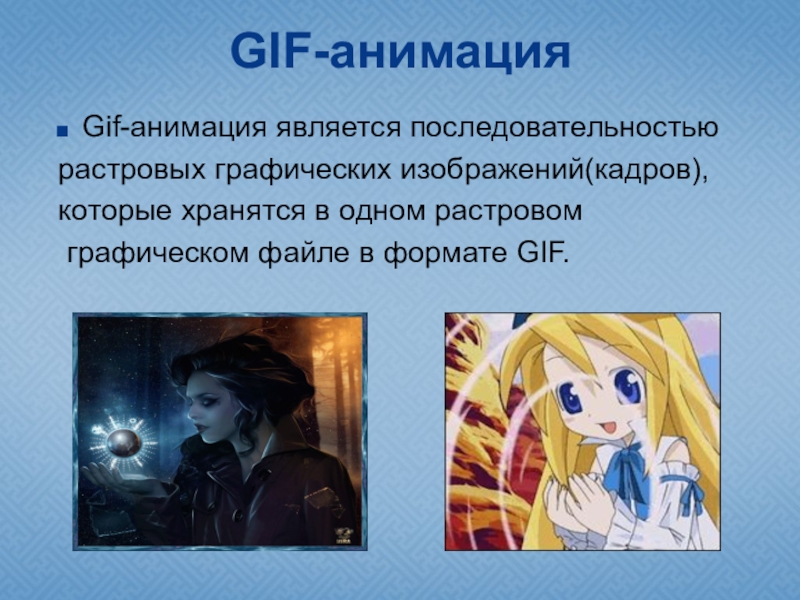 GIF-анимация

Gif-анимация является последовательностью растровых графических изображений(кадров), которые хранятся в одном растровом графическом файле в формате GIF.